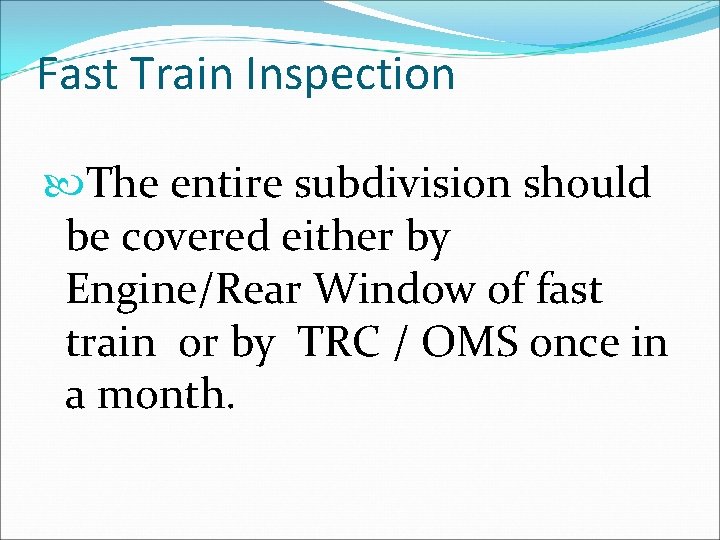 Fast Train Inspection

The entire subdivision should be covered either by Engine/Rear Window of fast train or by TRC / OMS once in a month.